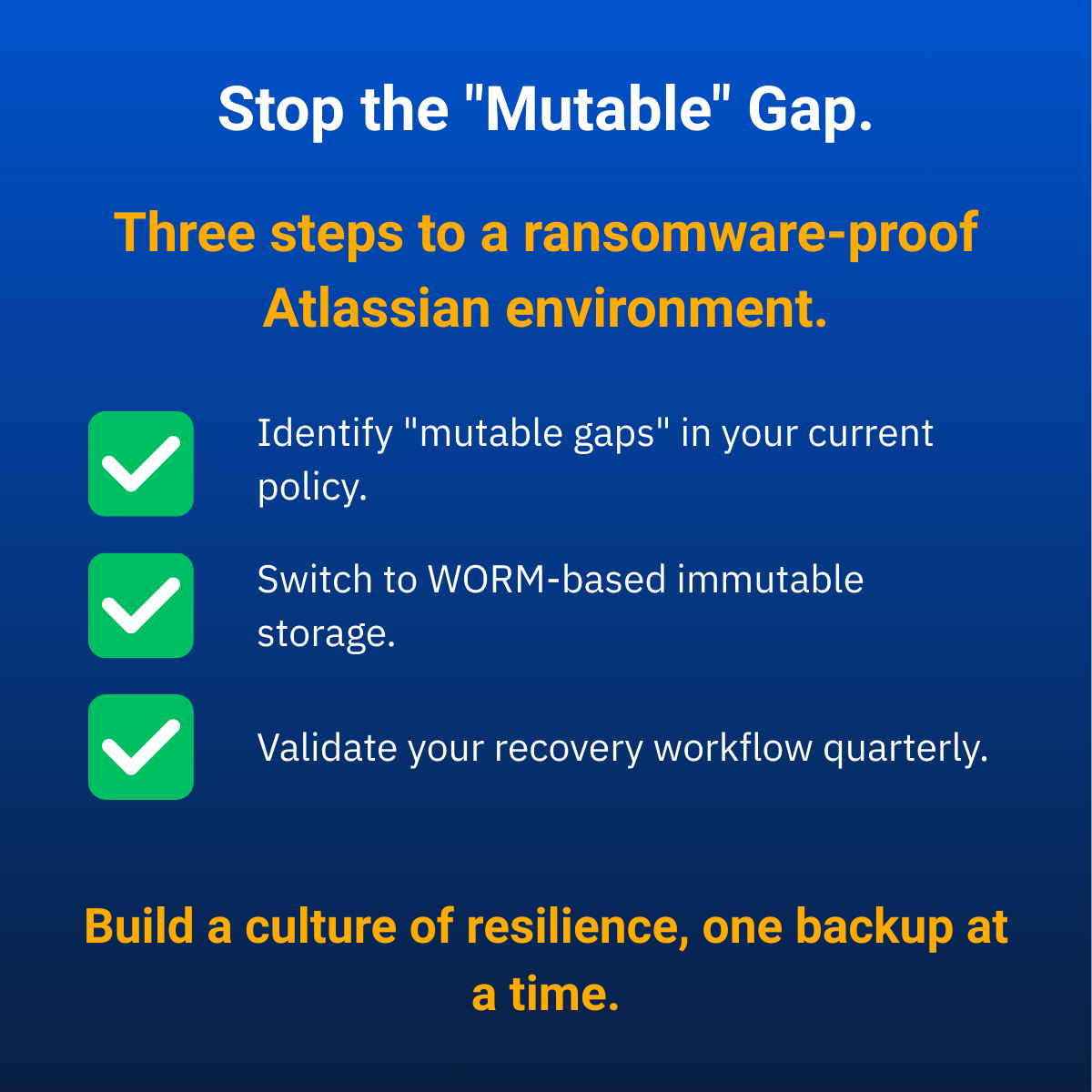 Stop the "Mutable" Gap.

Three steps to a ransomware-proof Atlassian environment.

Identify "mutable gaps" in your current policy.

Switch to WORM-based immutable storage.

Validate your recovery workflow quarterly.

Build a culture of resilience, one backup at a time.